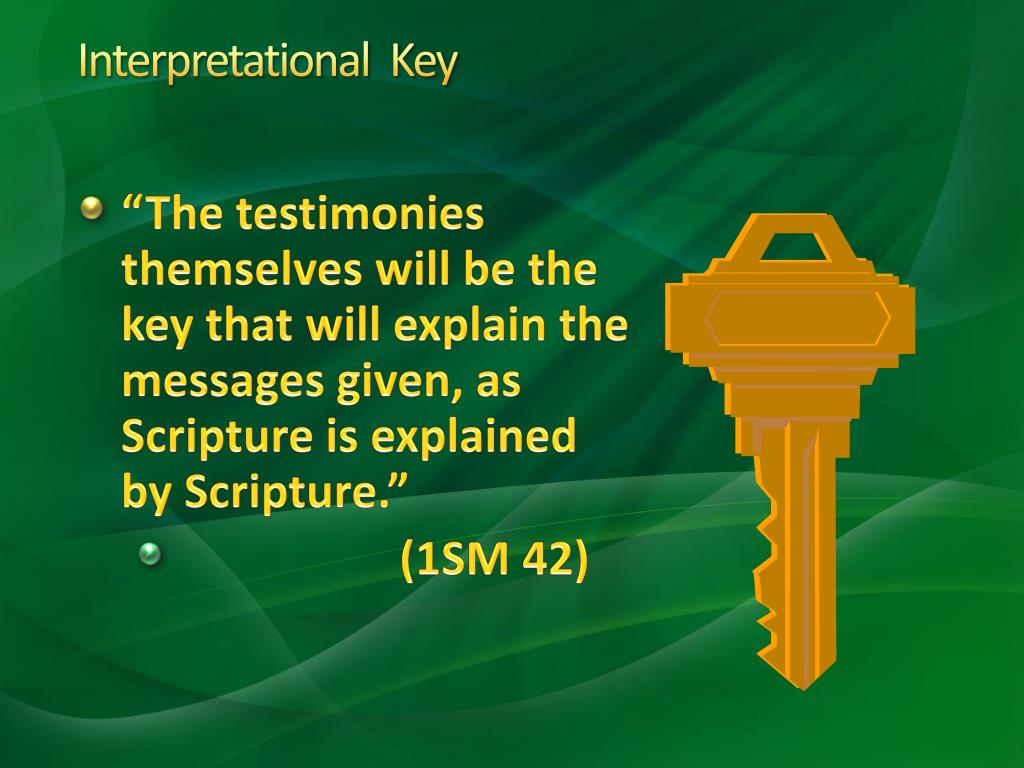 Interpretational Key

“The testimonies themselves will be the key that will explain the messages given, as Scripture is explained by Scripture.”

(1SM 42)